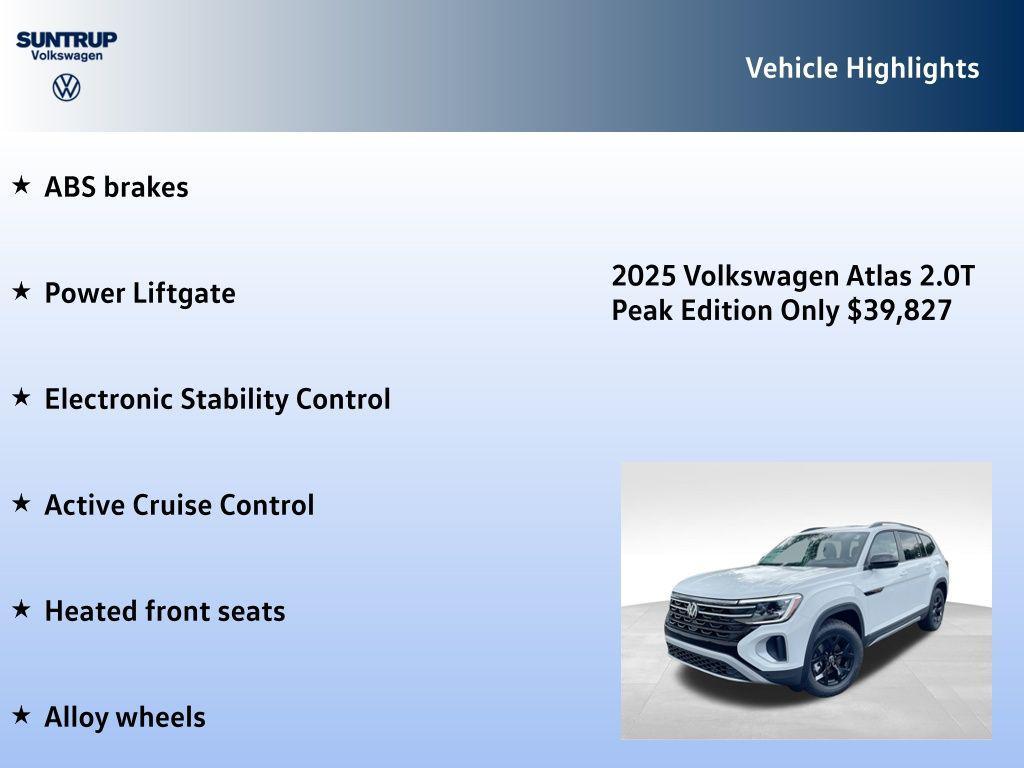 SUNTRUP
Volkswagen

Vehicle Highlights

★ ABS brakes

★ Power Liftgate

★ Electronic Stability Control

★ Active Cruise Control

★ Heated front seats

★ Alloy wheels

2025 Volkswagen Atlas 2.0T Peak Edition Only $39,827